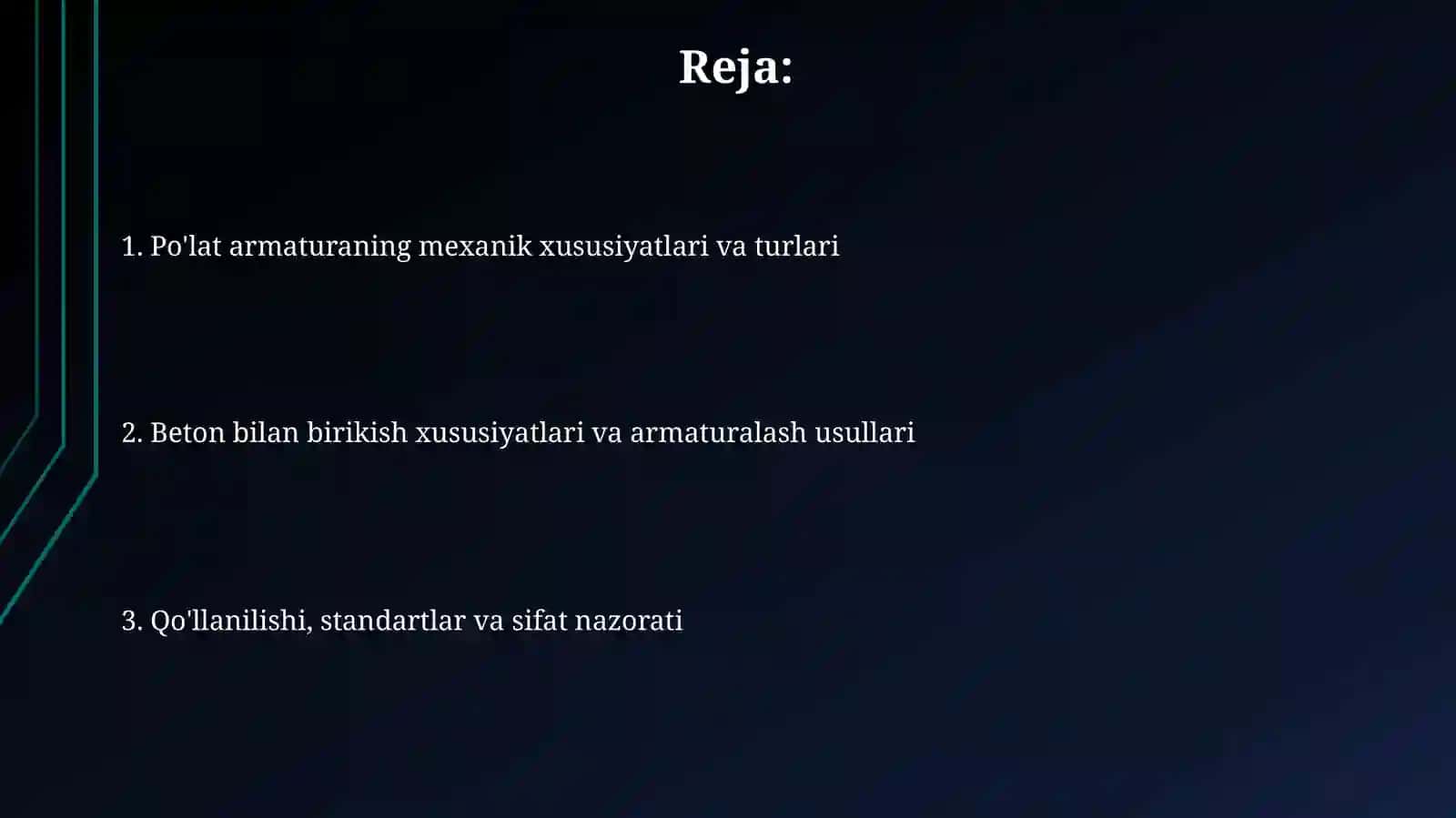 Reja:

1. Po'lat armaturaning mexanik xususiyatlari va turlari

2. Beton bilan birikish xususiyatlari va armaturalash usullari

3. Qo'llanilishi, standartlar va sifat nazorati